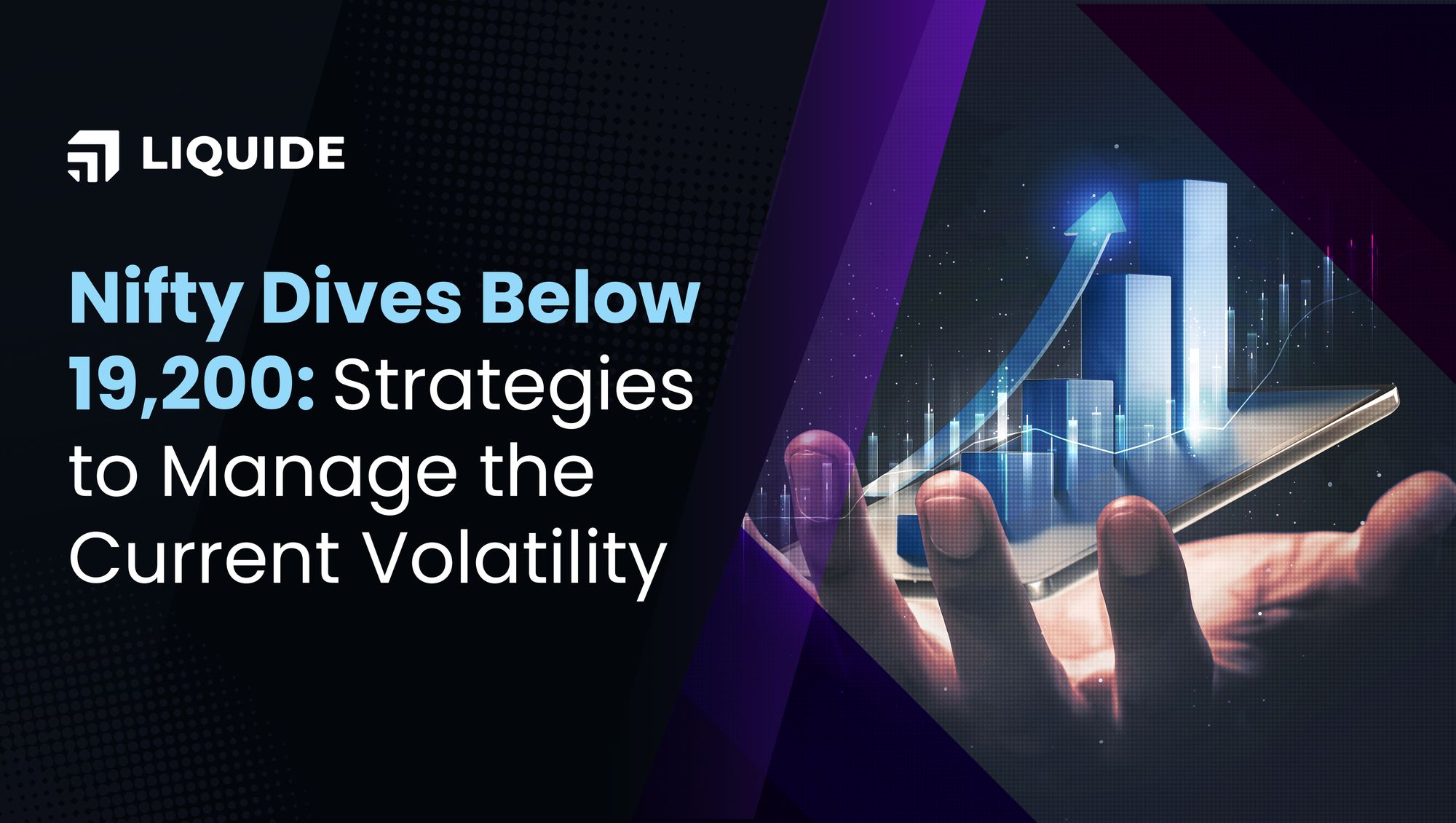 LIQUIDE

Nifty Dives Below 19,200: Strategies to Manage the Current Volatility